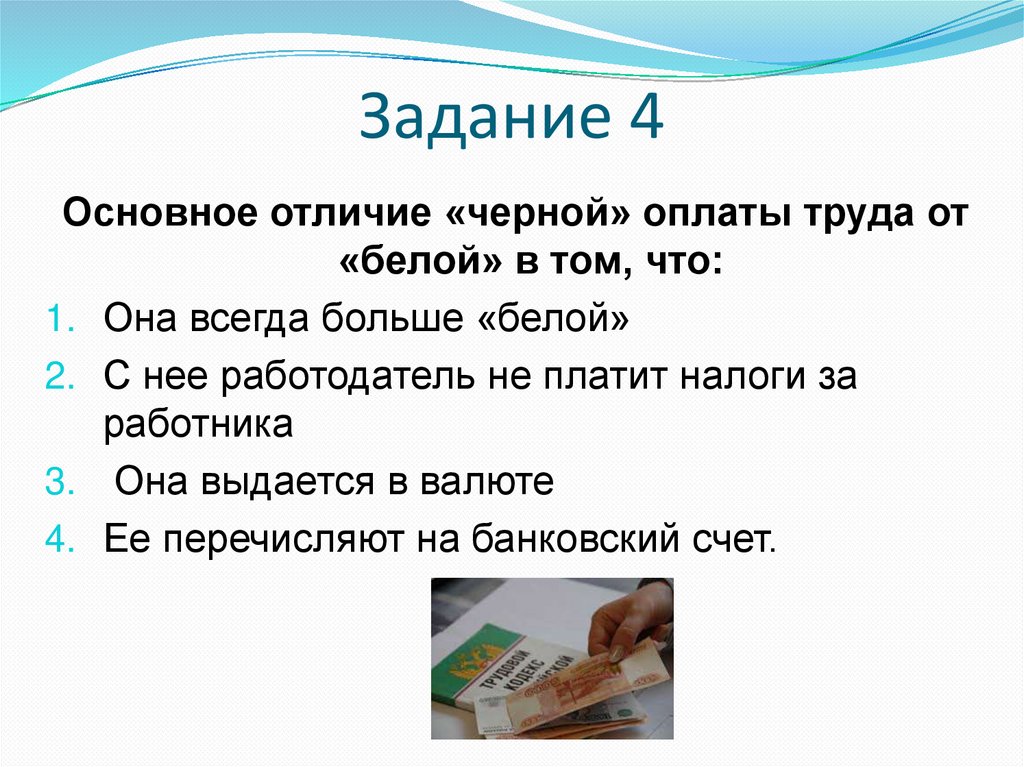 Задание 4

Основное отличие «черной» оплаты труда от «белой» в том, что:

1. Она всегда больше «белой»
2. С нее работодатель не платит налоги за работника
3. Она выдается в валюте
4. Ее перечисляют на банковский счет.

ТРУДОВОЙ КОДЕКС